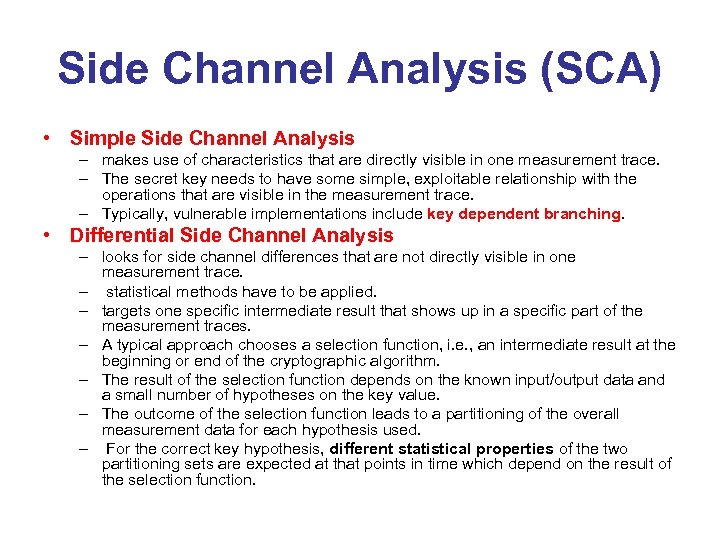 Side Channel Analysis (SCA)

• Simple Side Channel Analysis
– makes use of characteristics that are directly visible in one measurement trace.
– The secret key needs to have some simple, exploitable relationship with the operations that are visible in the measurement trace.
– Typically, vulnerable implementations include key dependent branching.

• Differential Side Channel Analysis
– looks for side channel differences that are not directly visible in one measurement trace.
– statistical methods have to be applied.
– targets one specific intermediate result that shows up in a specific part of the measurement traces.
– A typical approach chooses a selection function, i.e., an intermediate result at the beginning or end of the cryptographic algorithm.
– The result of the selection function depends on the known input/output data and a small number of hypotheses on the key value.
– The outcome of the selection function leads to a partitioning of the overall measurement data for each hypothesis used.
– For the correct key hypothesis, different statistical properties of the two partitioning sets are expected at that points in time which depend on the result of the selection function.